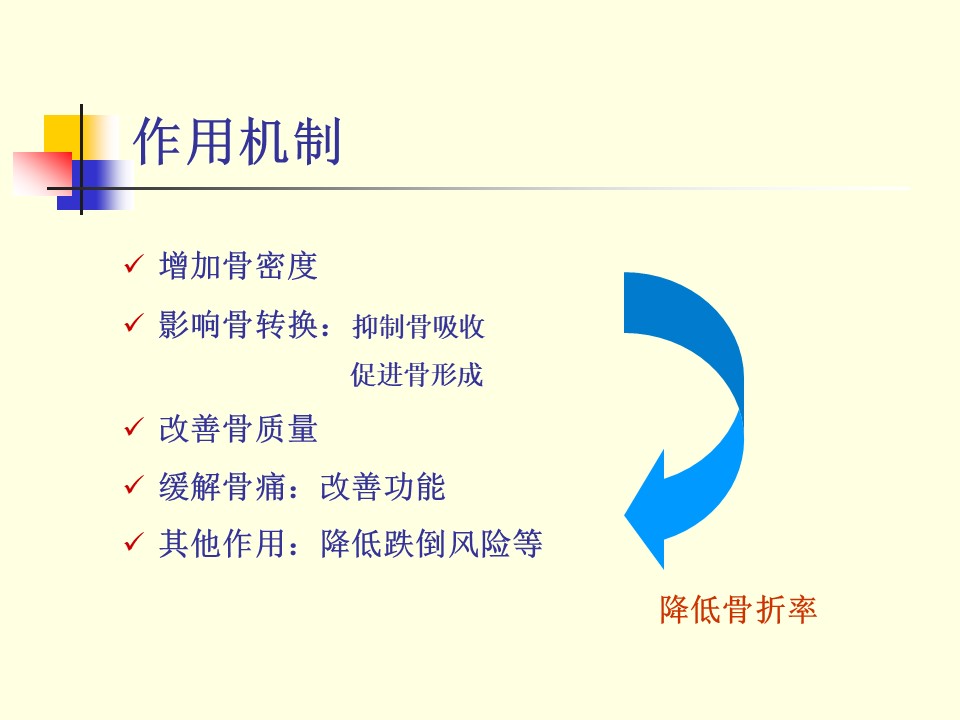 作用机制

✓ 增加骨密度

✓ 影响骨转换：抑制骨吸收
促进骨形成

✓ 改善骨质量

✓ 缓解骨痛：改善功能

✓ 其他作用：降低跌倒风险等

降低骨折率